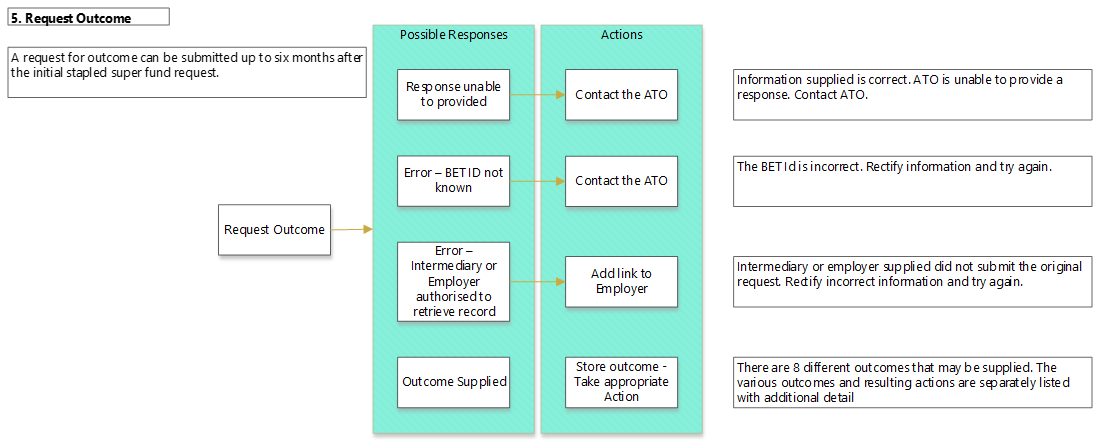 5. Request Outcome

A request for outcome can be submitted up to six months after the initial stapled super fund request.

Request Outcome

Possible Responses

Response unable to provided

Error – BET ID not known

Error – Intermediary or Employer authorised to retrieve record

Outcome Supplied

Actions

Contact the ATO

Contact the ATO

Add link to Employer

Store outcome - Take appropriate Action

Information supplied is correct. ATO is unable to provide a response. Contact ATO.

The BET Id is incorrect. Rectify information and try again.

Intermediary or employer supplied did not submit the original request. Rectify incorrect information and try again.

There are 8 different outcomes that may be supplied. The various outcomes and resulting actions are separately listed with additional detail